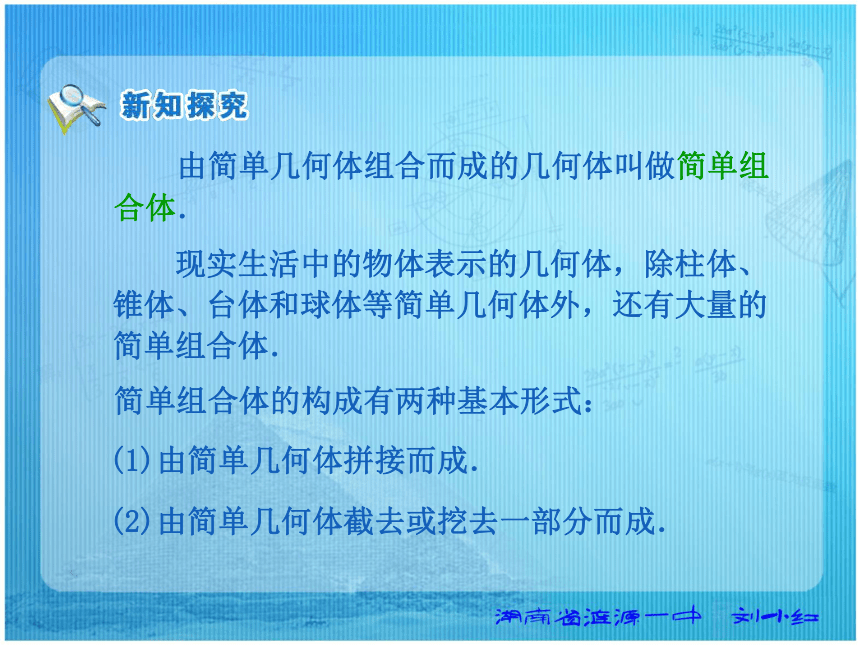 新知探究

由简单几何体组合而成的几何体叫做简单组合体.

现实生活中的物体表示的几何体，除柱体、锥体、台体和球体等简单几何体外，还有大量的简单组合体.

简单组合体的构成有两种基本形式：

(1)由简单几何体拼接而成.

(2)由简单几何体截去或挖去一部分而成.

湖南省涟源一中　刘小红